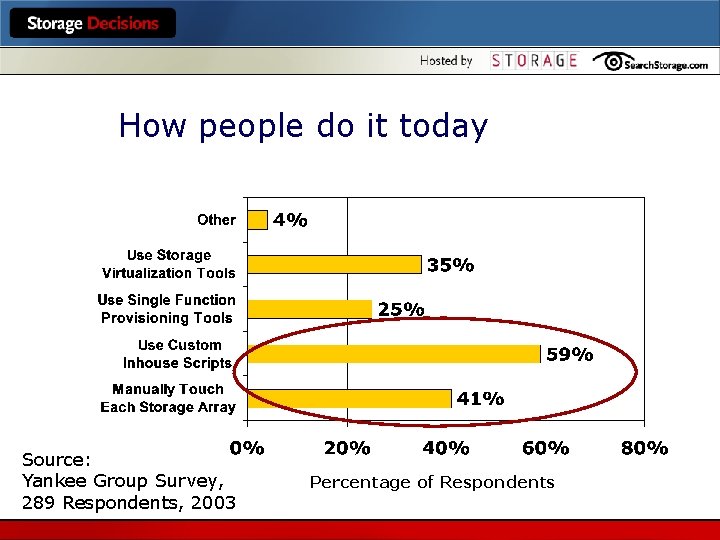 Storage Decisions

Hosted by STORAGE SearchStorage.com

How people do it today

Other 4%

Use Storage Virtualization Tools 35%

Use Single Function Provisioning Tools 25%

Use Custom Inhouse Scripts 59%

Manually Touch Each Storage Array 41%

0% 20% 40% 60% 80%

Percentage of Respondents

Source:
Yankee Group Survey,
289 Respondents, 2003